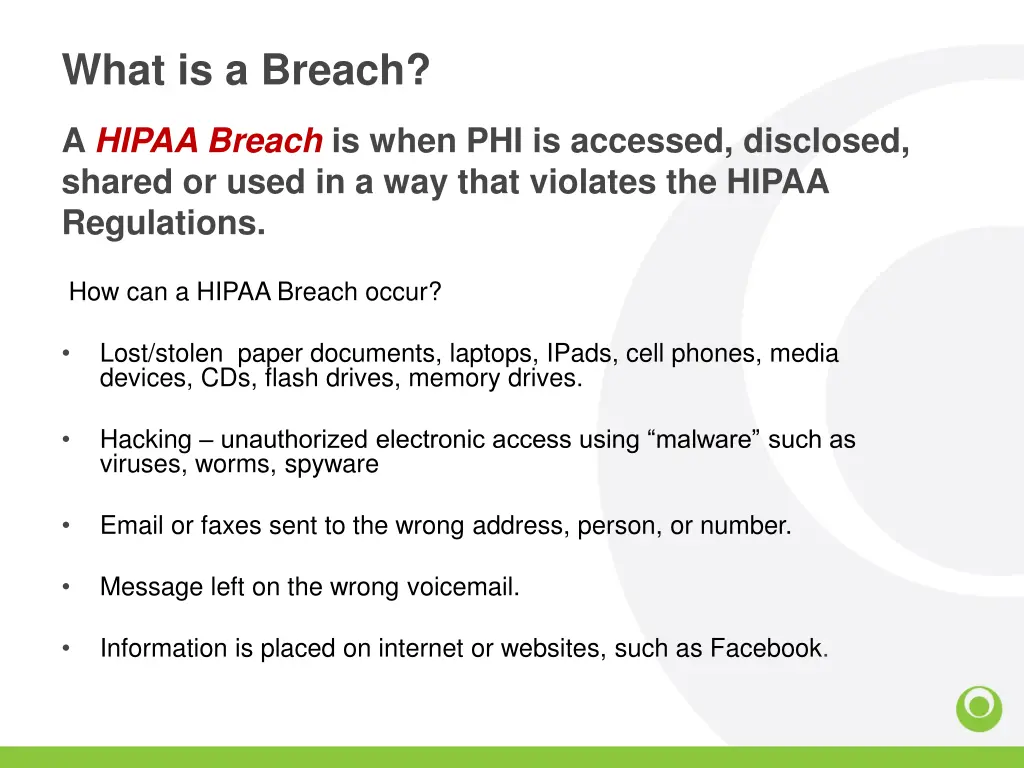 What is a Breach?

A HIPAA Breach is when PHI is accessed, disclosed, shared or used in a way that violates the HIPAA Regulations.

How can a HIPAA Breach occur?

• Lost/stolen paper documents, laptops, IPads, cell phones, media devices, CDs, flash drives, memory drives.

• Hacking – unauthorized electronic access using “malware” such as viruses, worms, spyware

• Email or faxes sent to the wrong address, person, or number.

• Message left on the wrong voicemail.

• Information is placed on internet or websites, such as Facebook.